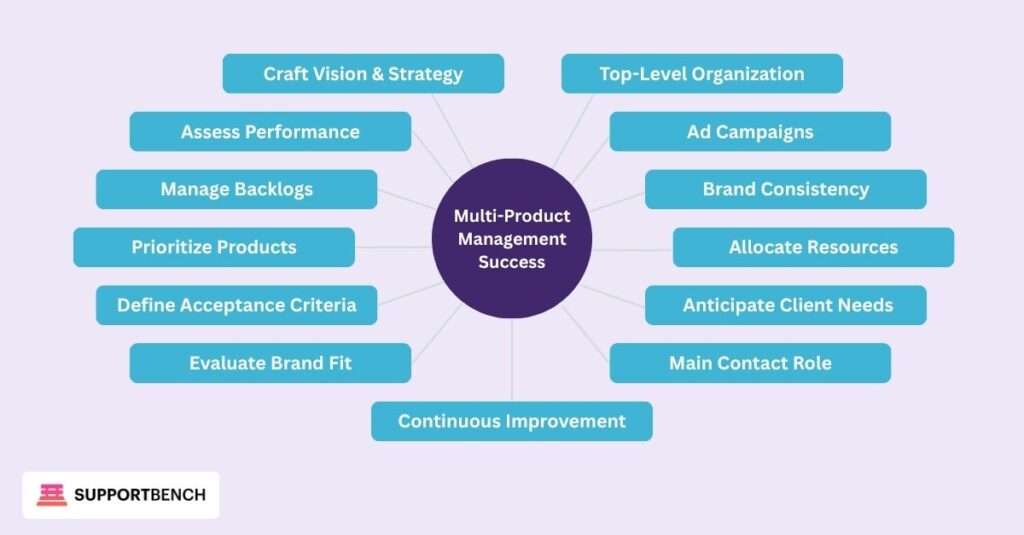 Multi-Product Management Success

Craft Vision & Strategy

Assess Performance

Manage Backlogs

Prioritize Products

Define Acceptance Criteria

Evaluate Brand Fit

Continuous Improvement

Top-Level Organization

Ad Campaigns

Brand Consistency

Allocate Resources

Anticipate Client Needs

Main Contact Role

SUPPORTBENCH